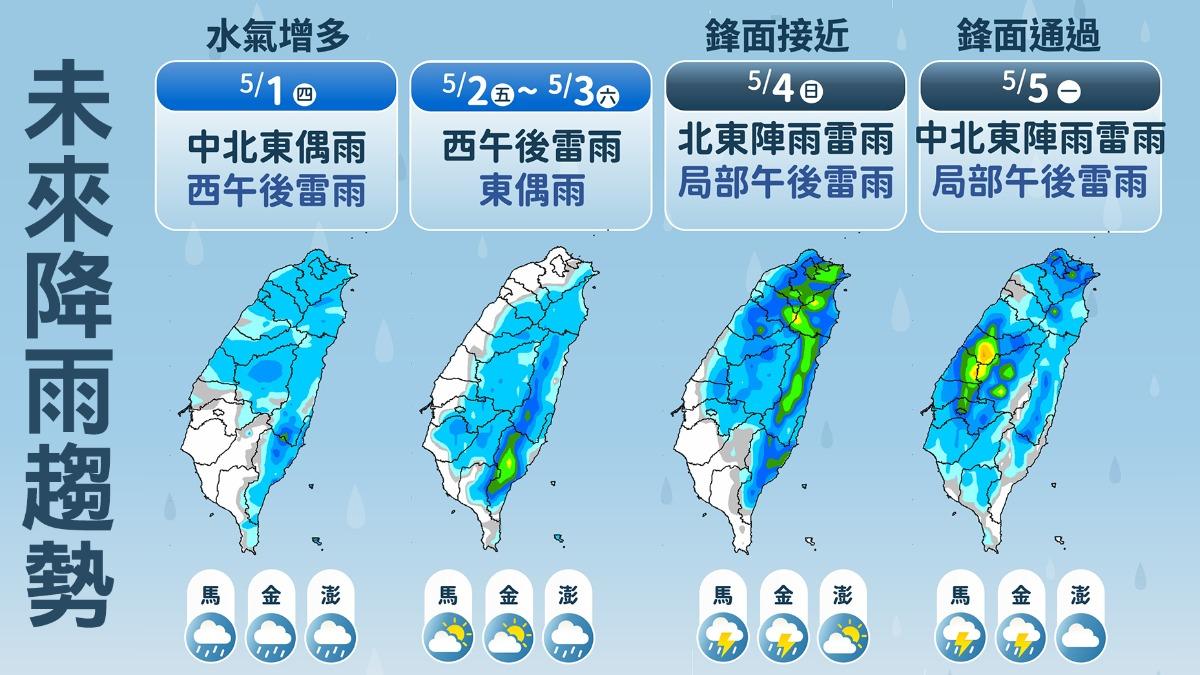 未來降雨趨勢

水氣增多
5/1 四
中北東偶雨
西午後雷雨
馬 金 澎

5/2 五 ~ 5/3 六
西午後雷雨
東偶雨
馬 金 澎

鋒面接近
5/4 日
北東陣雨雷雨
局部午後雷雨
馬 金 澎

鋒面通過
5/5 一
中北東陣雨雷雨
局部午後雷雨
馬 金 澎